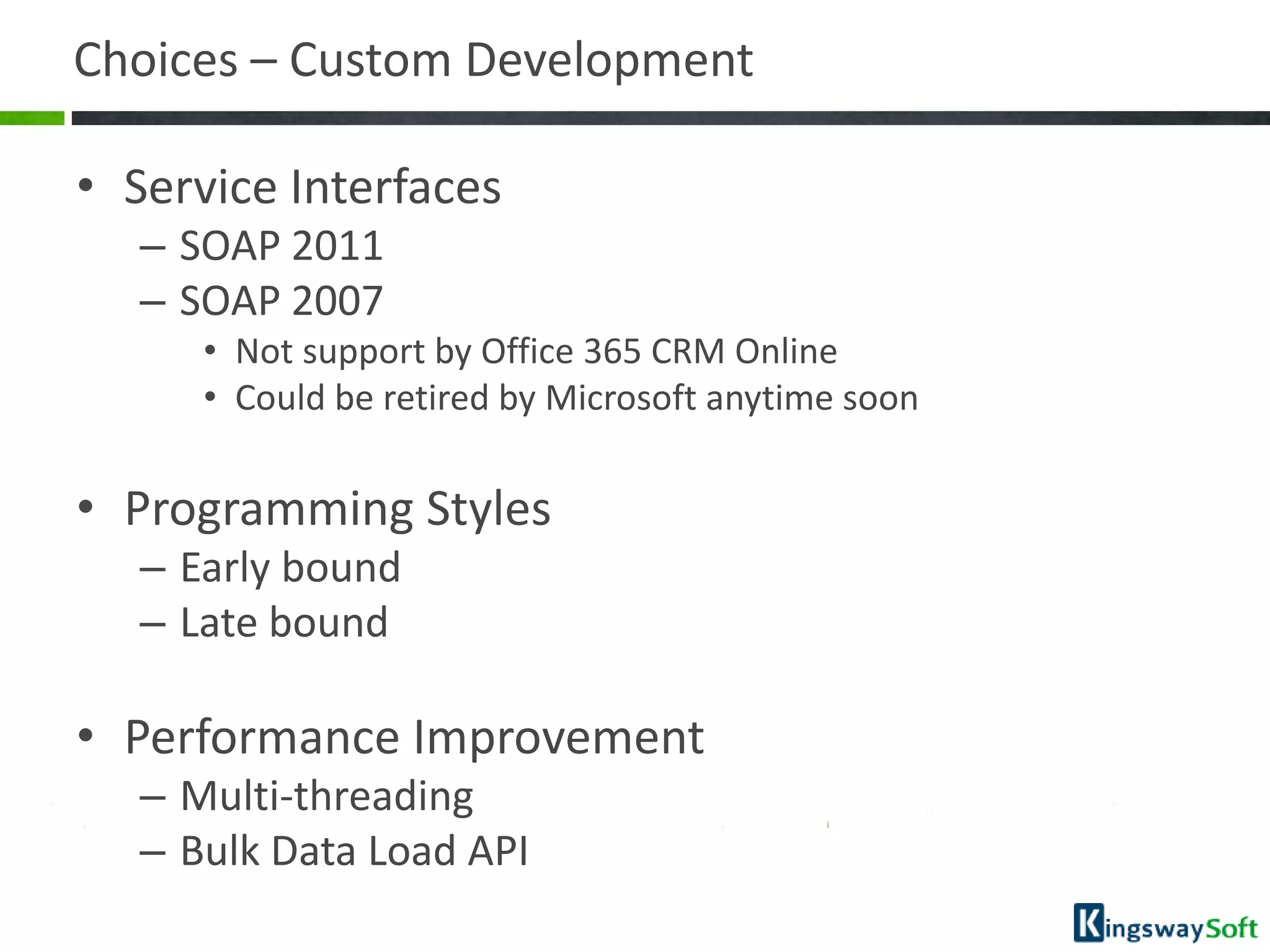 Choices – Custom Development

• Service Interfaces
– SOAP 2011
– SOAP 2007
• Not support by Office 365 CRM Online
• Could be retired by Microsoft anytime soon

• Programming Styles
– Early bound
– Late bound

• Performance Improvement
– Multi-threading
– Bulk Data Load API

KingswaySoft